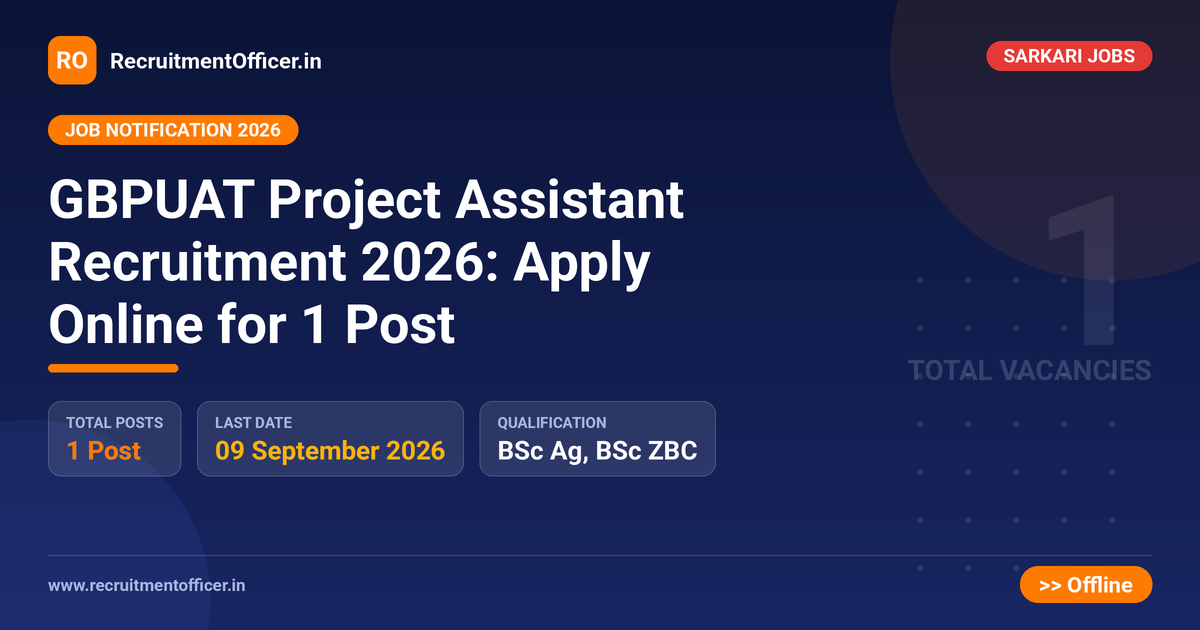 RO RecruitmentOfficer.in

SARKARI JOBS

JOB NOTIFICATION 2026

GBPUAT Project Assistant Recruitment 2026: Apply Online for 1 Post

1
TOTAL VACANCIES

TOTAL POSTS
1 Post

LAST DATE
09 September 2026

QUALIFICATION
BSc Ag, BSc ZBC

www.recruitmentofficer.in

>> Offline